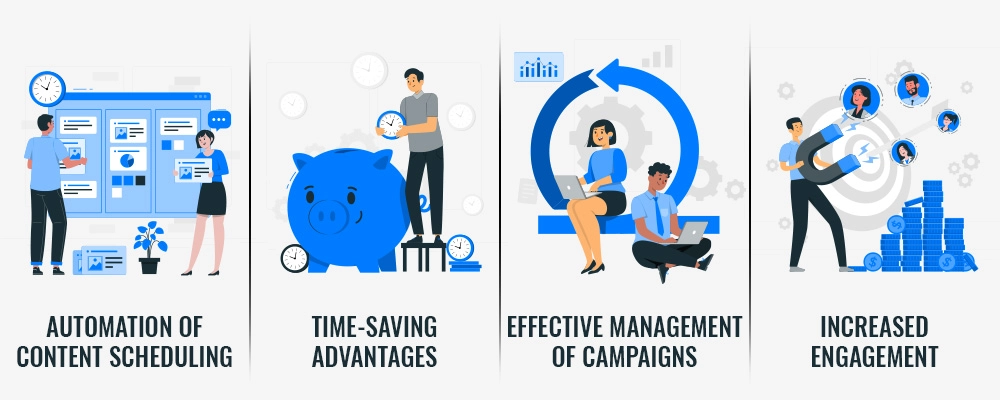 AUTOMATION OF CONTENT SCHEDULING

TIME-SAVING ADVANTAGES

EFFECTIVE MANAGEMENT OF CAMPAIGNS

INCREASED ENGAGEMENT